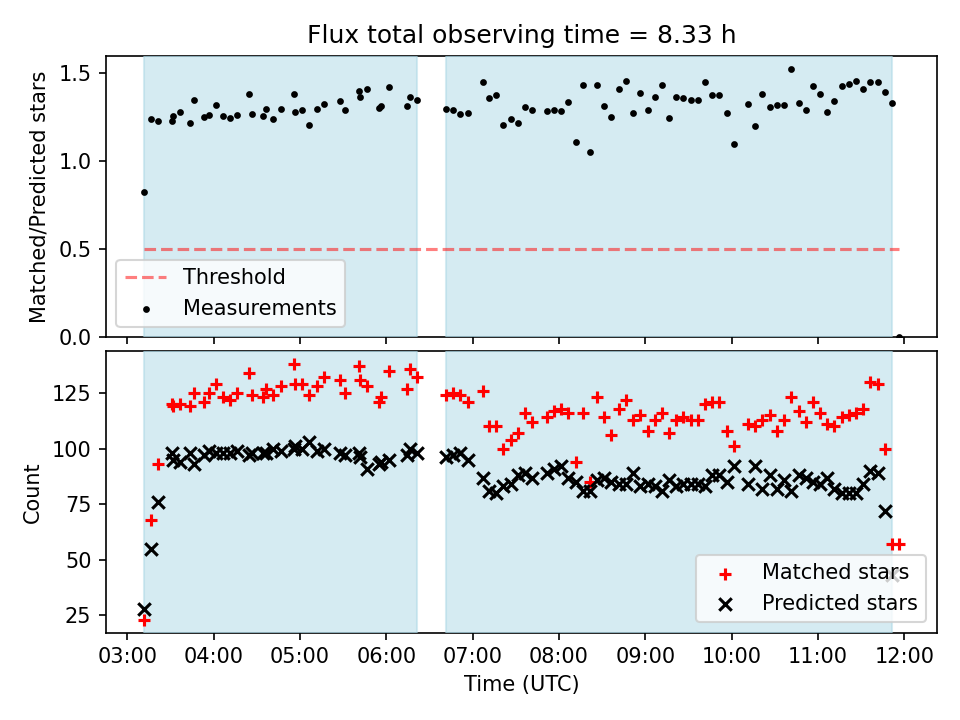 Flux total observing time = 8.33 h

Matched/Predicted stars

1.5
1.0
0.5
0.0

Threshold
Measurements

Count

125
100
75
50
25

Matched stars
Predicted stars

03:00 04:00 05:00 06:00 07:00 08:00 09:00 10:00 11:00 12:00

Time (UTC)